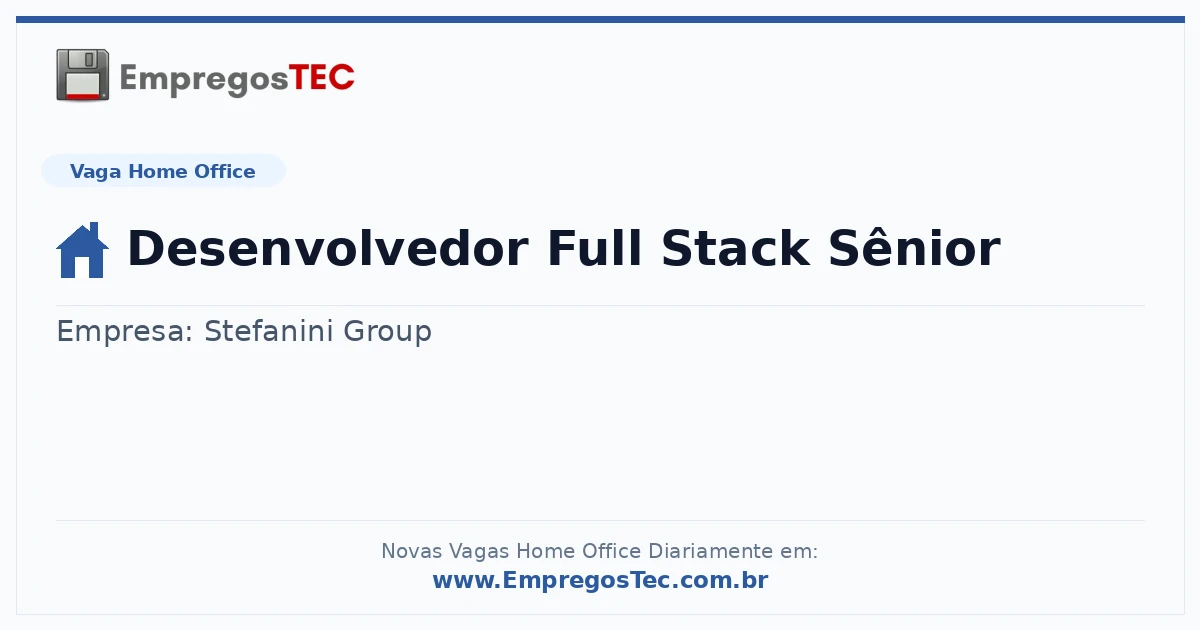 EmpregosTEC

Vaga Home Office

Desenvolvedor Full Stack Sênior

Empresa: Stefanini Group

Novas Vagas Home Office Diariamente em:
www.EmpregosTec.com.br